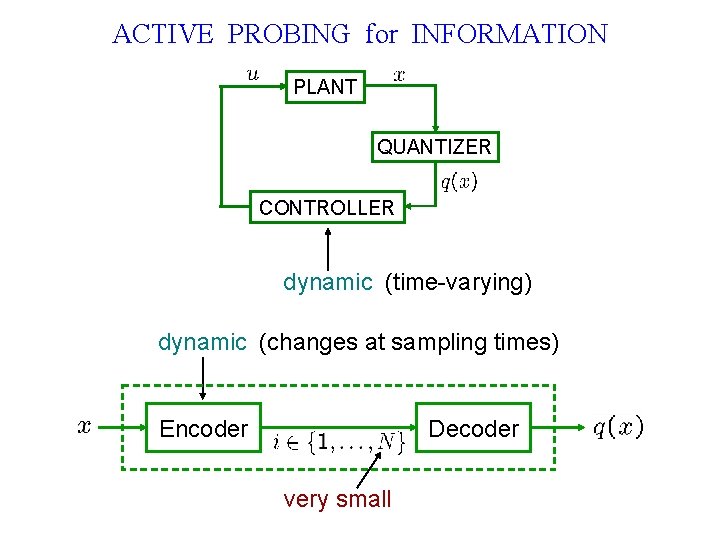 ACTIVE PROBING for INFORMATION

$u$

PLANT

$x$

QUANTIZER

$q(x)$

CONTROLLER

dynamic (time-varying)

dynamic (changes at sampling times)

$x$

Encoder

$i \in \{1, \ldots, N\}$

Decoder

$q(x)$

very small